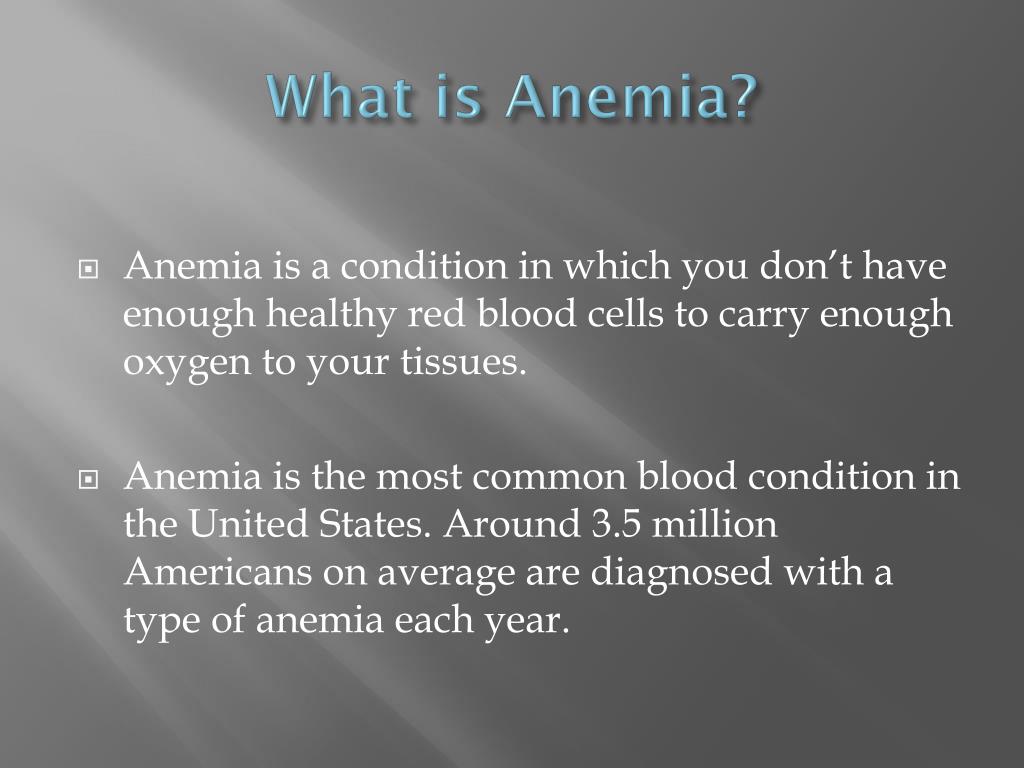 What is Anemia?

Anemia is a condition in which you don’t have enough healthy red blood cells to carry enough oxygen to your tissues.

Anemia is the most common blood condition in the United States. Around 3.5 million Americans on average are diagnosed with a type of anemia each year.